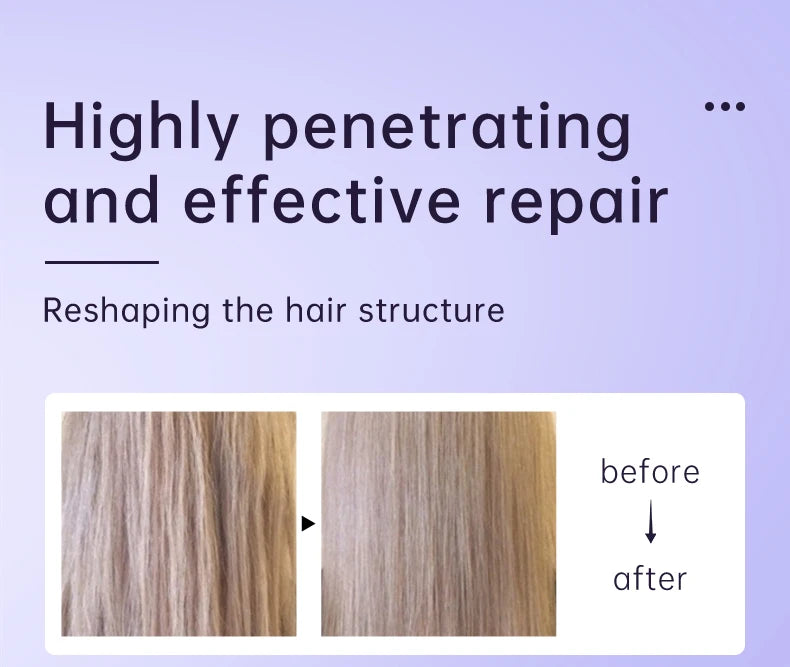 Highly penetrating and effective repair

Reshaping the hair structure

before

after